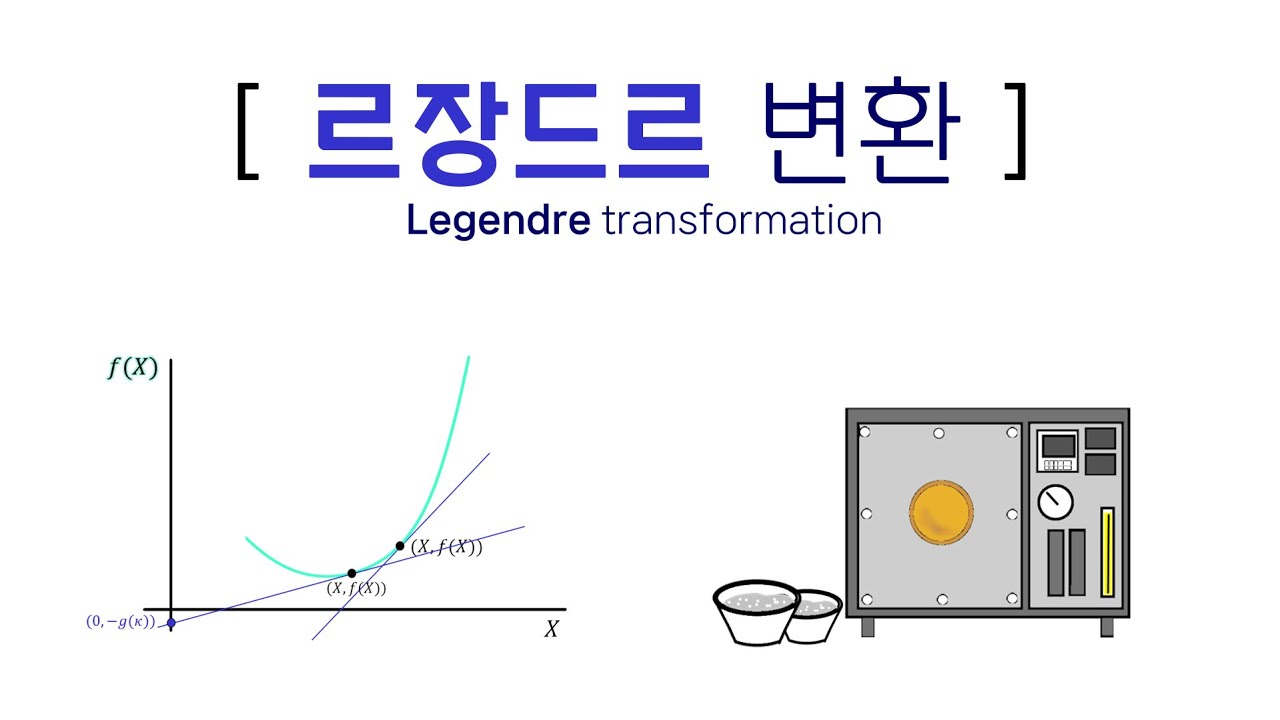 [ 르장드르 변환 ]

Legendre transformation

$f(X)$

$(X, f(X))$

$(X, f(X))$

$(0, -g(\kappa))$

$X$